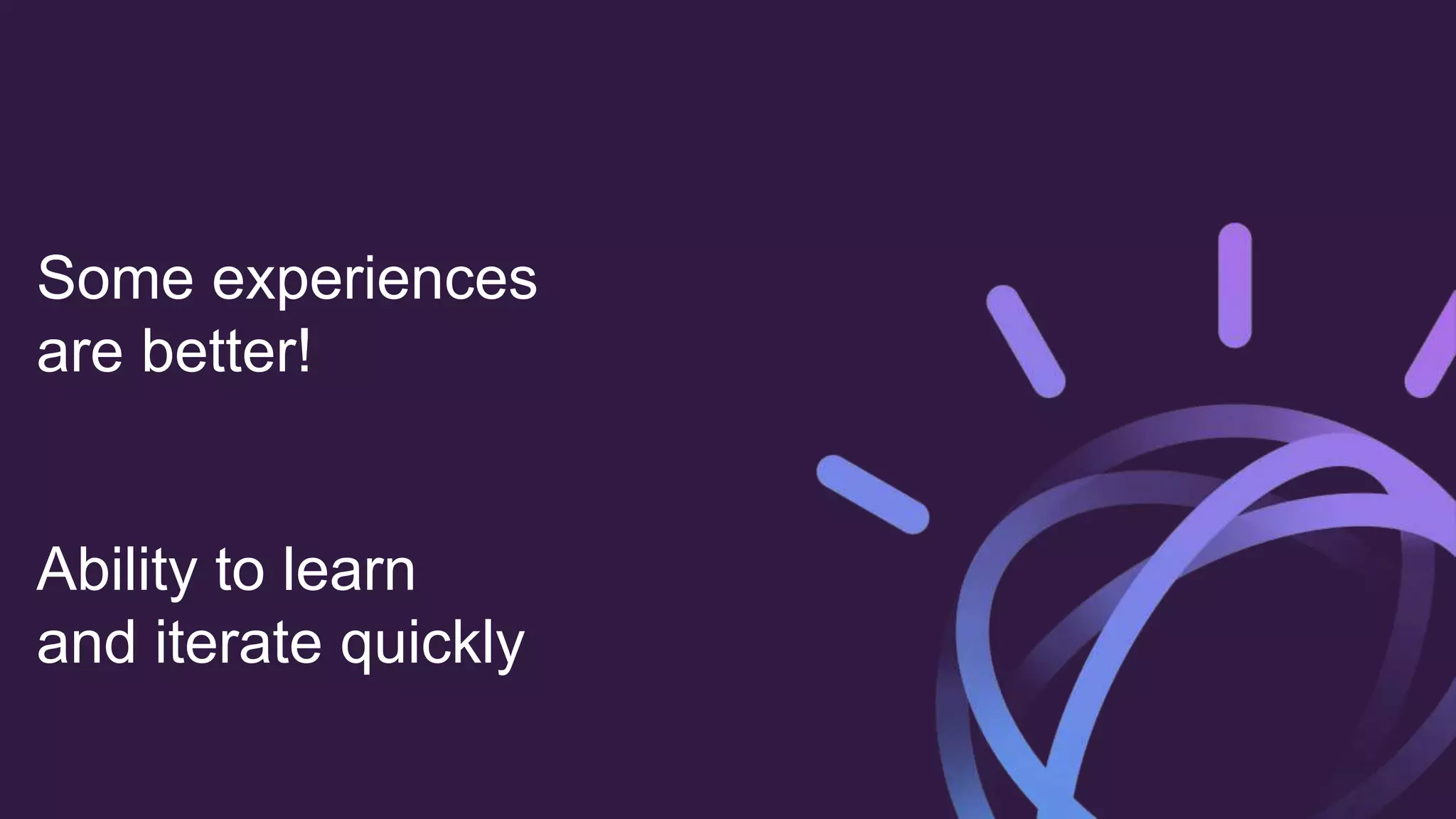 Some experiences are better!

Ability to learn and iterate quickly